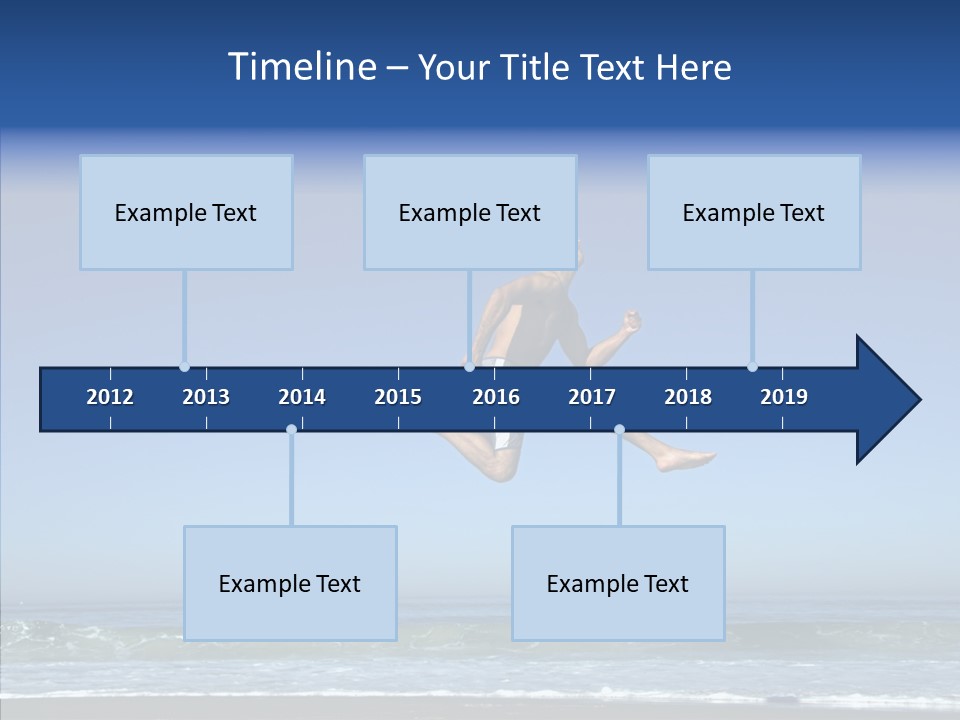 Timeline – Your Title Text Here

Example Text

Example Text

Example Text

2012 2013 2014 2015 2016 2017 2018 2019

Example Text

Example Text